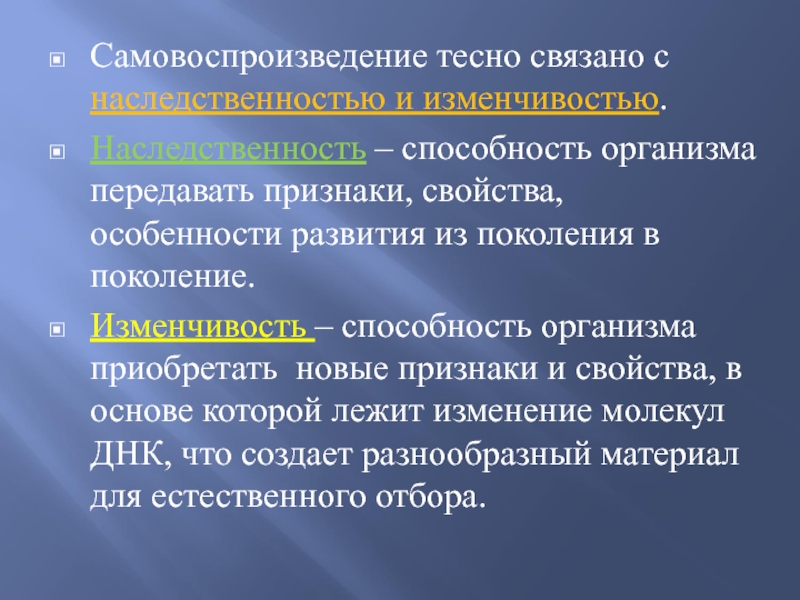 Самовоспроизведение тесно связано с наследственностью и изменчивостью.

Наследственность – способность организма передавать признаки, свойства, особенности развития из поколения в поколение.

Изменчивость – способность организма приобретать новые признаки и свойства, в основе которой лежит изменение молекул ДНК, что создает разнообразный материал для естественного отбора.